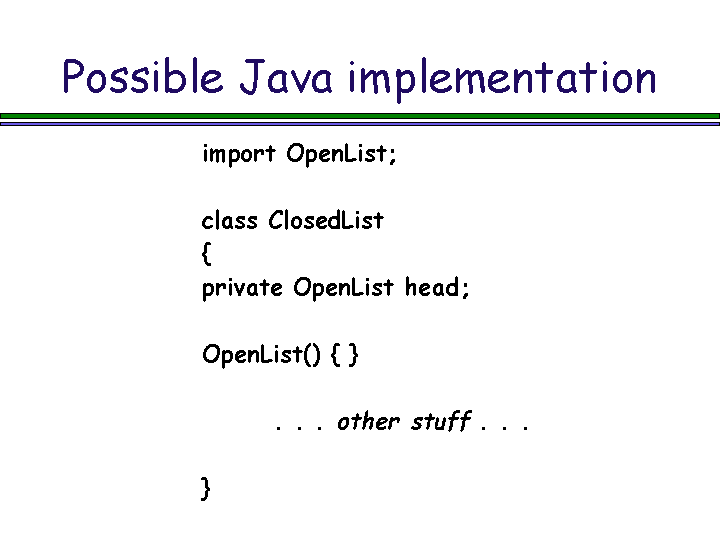 Possible Java implementation

import OpenList;

class ClosedList
{
private OpenList head;

OpenList() { }

. . . other stuff . . .

}